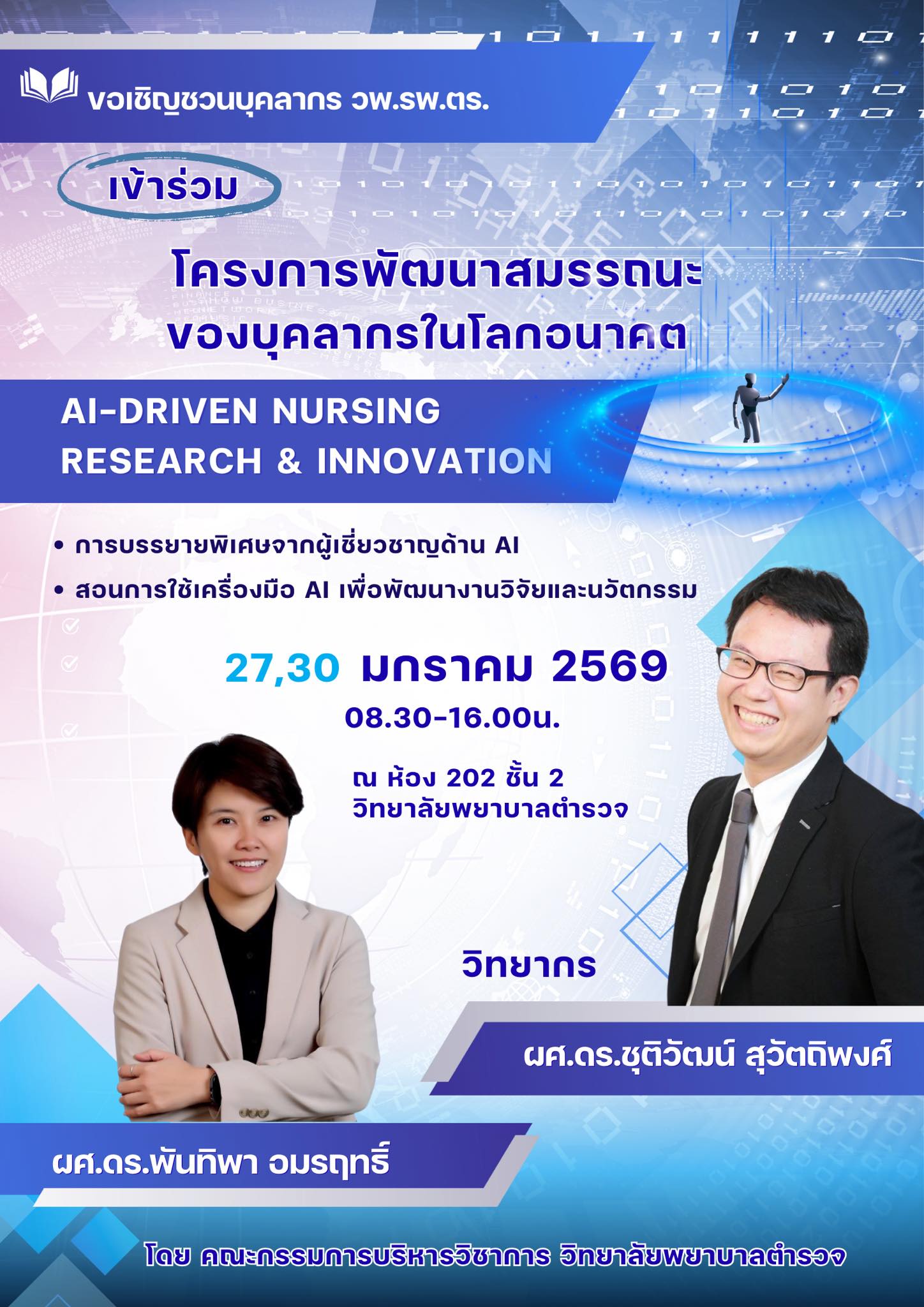 ขอเชิญชวนบุคลากร วพ.รพ.ตร.

เข้าร่วม

โครงการพัฒนาสมรรถนะ
ของบุคลากรในโลกอนาคต

AI-DRIVEN NURSING
RESEARCH & INNOVATION

• การบรรยายพิเศษจากผู้เชี่ยวชาญด้าน AI
• สอนการใช้เครื่องมือ AI เพื่อพัฒนางานวิจัยและนวัตกรรม

27,30 มกราคม 2569
08.30-16.00น.

ณ ห้อง 202 ชั้น 2
วิทยาลัยพยาบาลตำรวจ

วิทยากร

ผศ.ดร.ชุติวัฒน์ สุวัตถิพงศ์

ผศ.ดร.พันทิพา อมรฤทธิ์

โดย คณะกรรมการบริหารวิชาการ วิทยาลัยพยาบาลตำรวจ